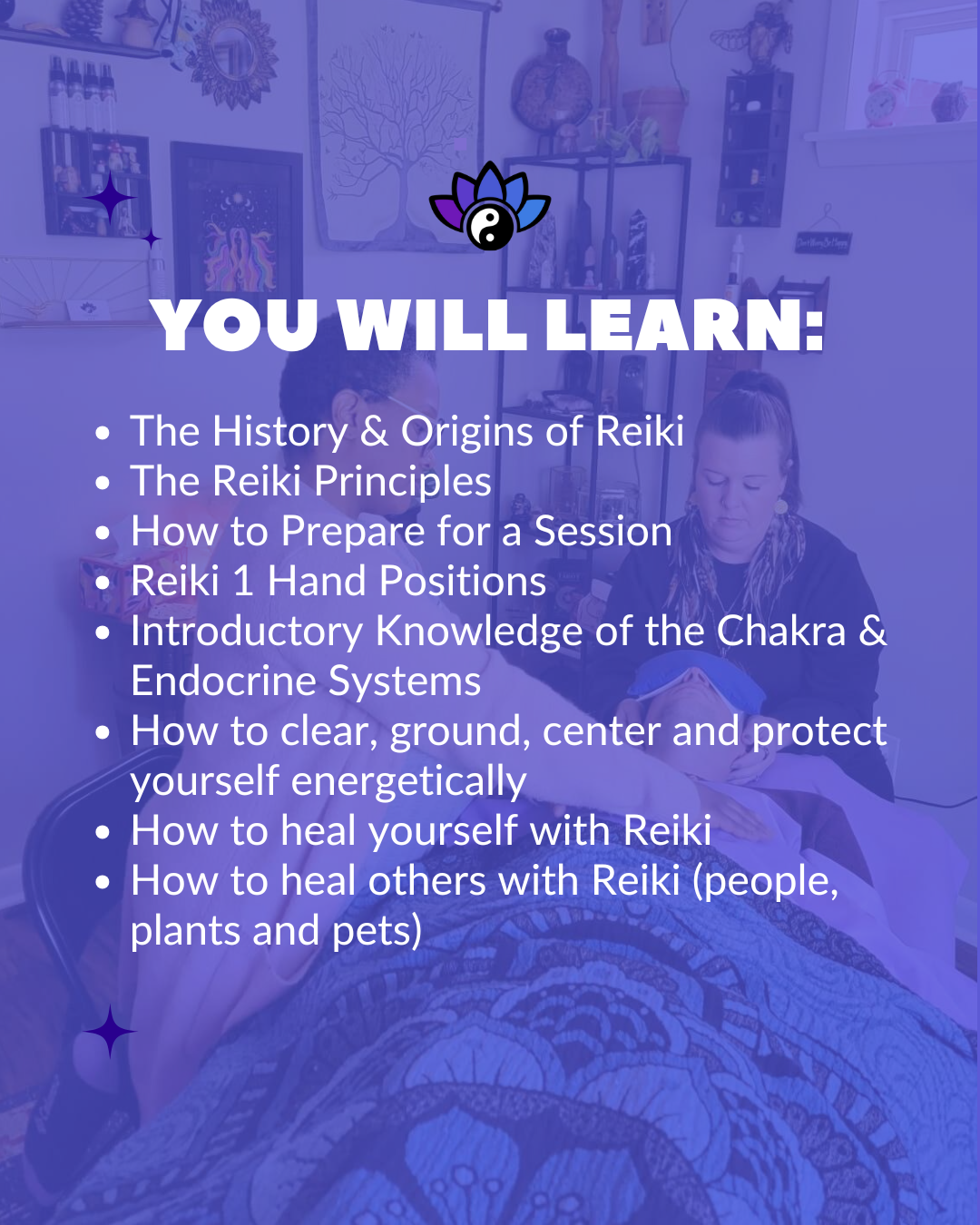 YOU WILL LEARN:

- The History & Origins of Reiki
- The Reiki Principles
- How to Prepare for a Session
- Reiki 1 Hand Positions
- Introductory Knowledge of the Chakra & Endocrine Systems
- How to clear, ground, center and protect yourself energetically
- How to heal yourself with Reiki
- How to heal others with Reiki (people, plants and pets)